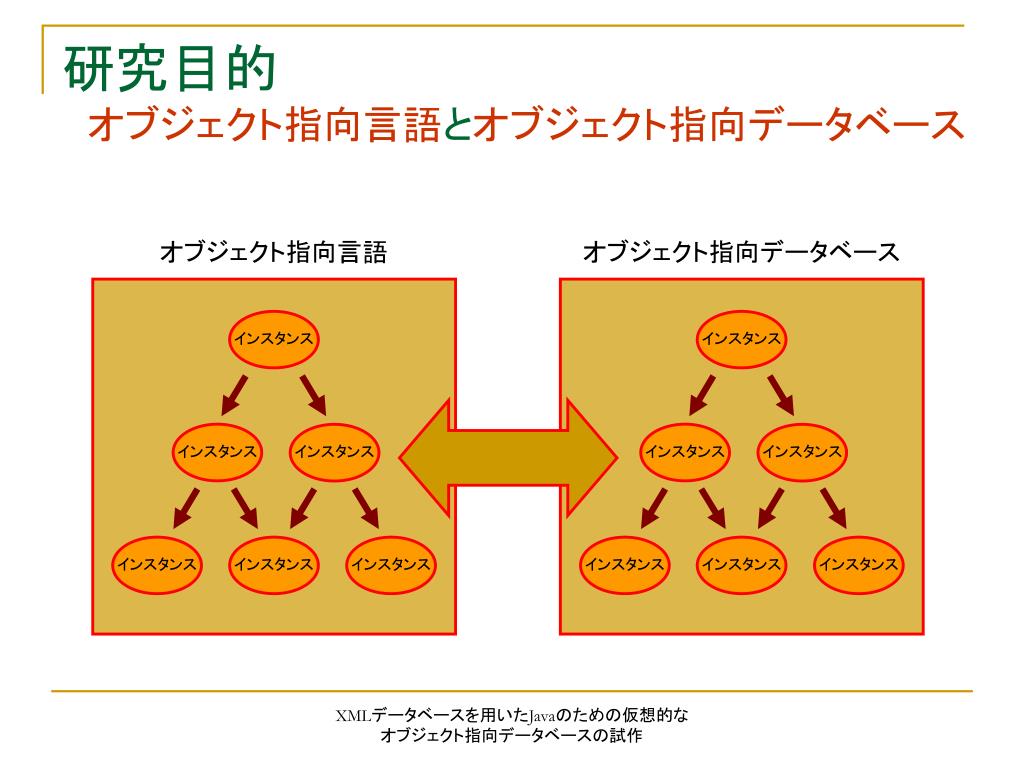 研究目的
オブジェクト指向言語とオブジェクト指向データベース

オブジェクト指向言語

インスタンス

インスタンス インスタンス

インスタンス インスタンス インスタンス

オブジェクト指向データベース

インスタンス

インスタンス インスタンス

インスタンス インスタンス インスタンス

XMLデータベースを用いたJavaのための仮想的な
オブジェクト指向データベースの試作